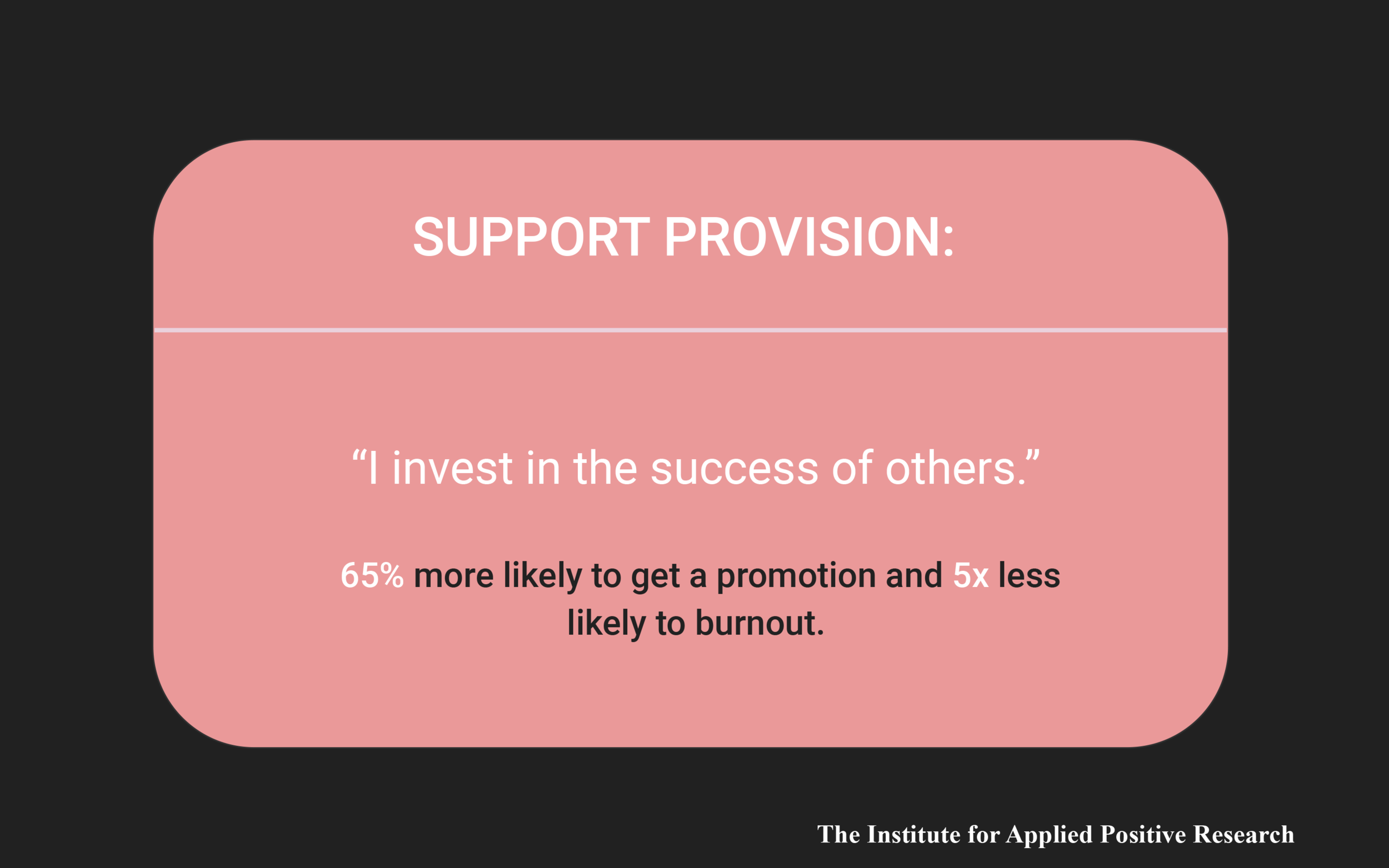 SUPPORT PROVISION:

“I invest in the success of others.”

65% more likely to get a promotion and 5x less likely to burnout.

The Institute for Applied Positive Research